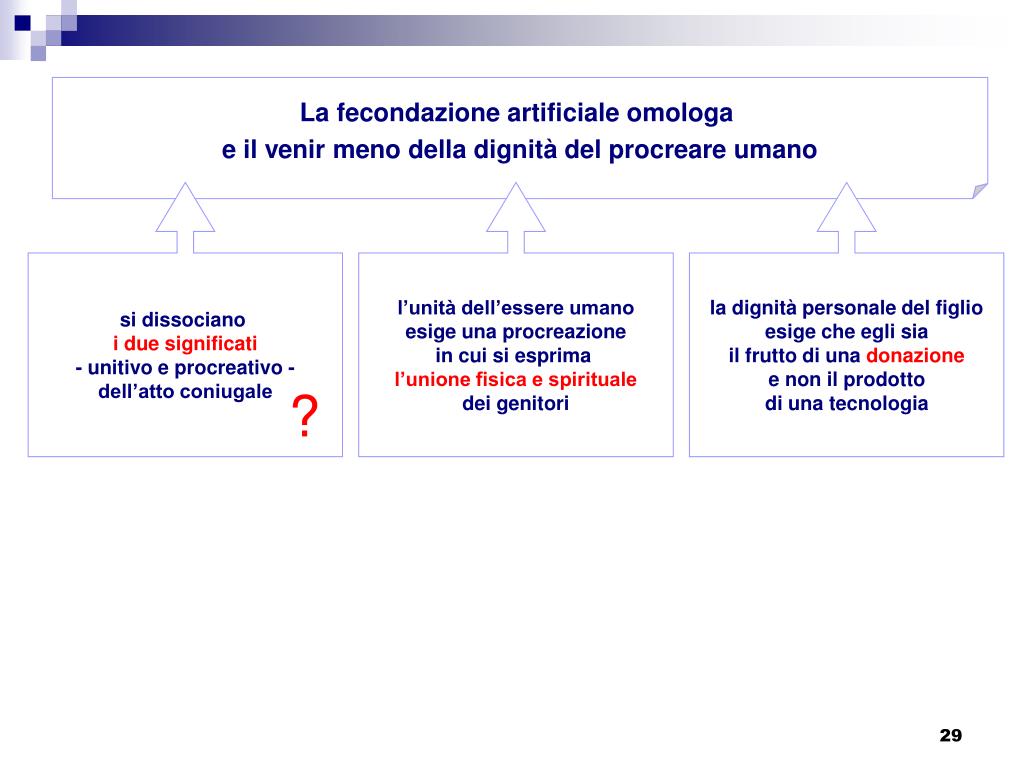 La fecondazione artificiale omologa
e il venir meno della dignità del procreare umano

si dissociano
i due significati
- unitivo e procreativo -
dell’atto coniugale
?

l’unità dell’essere umano
esige una procreazione
in cui si esprima
l’unione fisica e spirituale
dei genitori

la dignità personale del figlio
esige che egli sia
il frutto di una donazione
e non il prodotto
di una tecnologia

29